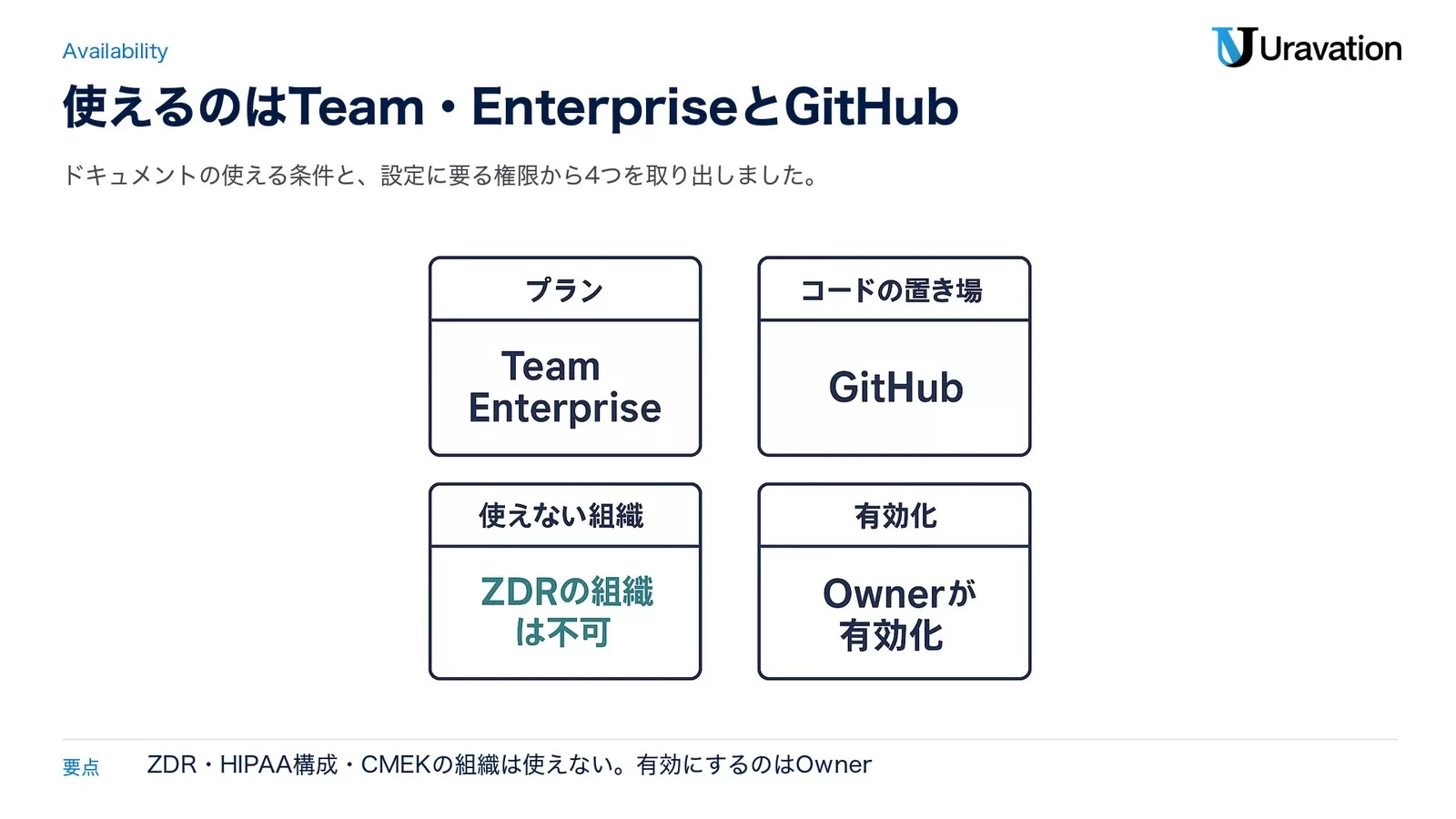 Availability

Uravation

使えるのはTeam・EnterpriseとGitHub

ドキュメントの使える条件と、設定に要る権限から4つを取り出しました。

プラン

Team
Enterprise

コードの置き場

GitHub

使えない組織

ZDRの組織
は不可

有効化

Ownerが
有効化

要点 ZDR・HIPAA構成・CMEKの組織は使えない。有効にするのはOwner